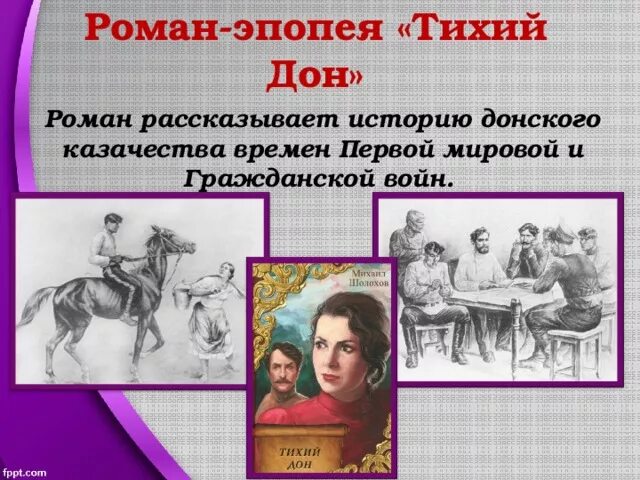 Роман-эпопея «Тихий Дон»

Роман рассказывает историю донского казачества времен Первой мировой и Гражданской войн.

Михаил Шолохов

ТИХИЙ ДОН

fppt.com